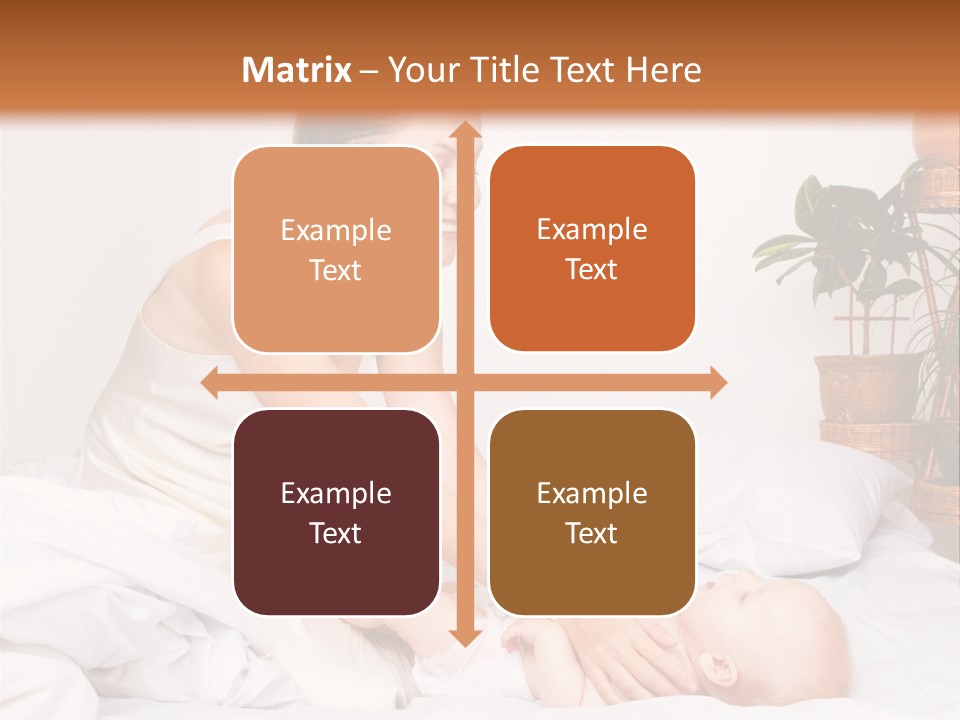 Matrix – Your Title Text Here

Example Text

Example Text

Example Text

Example Text